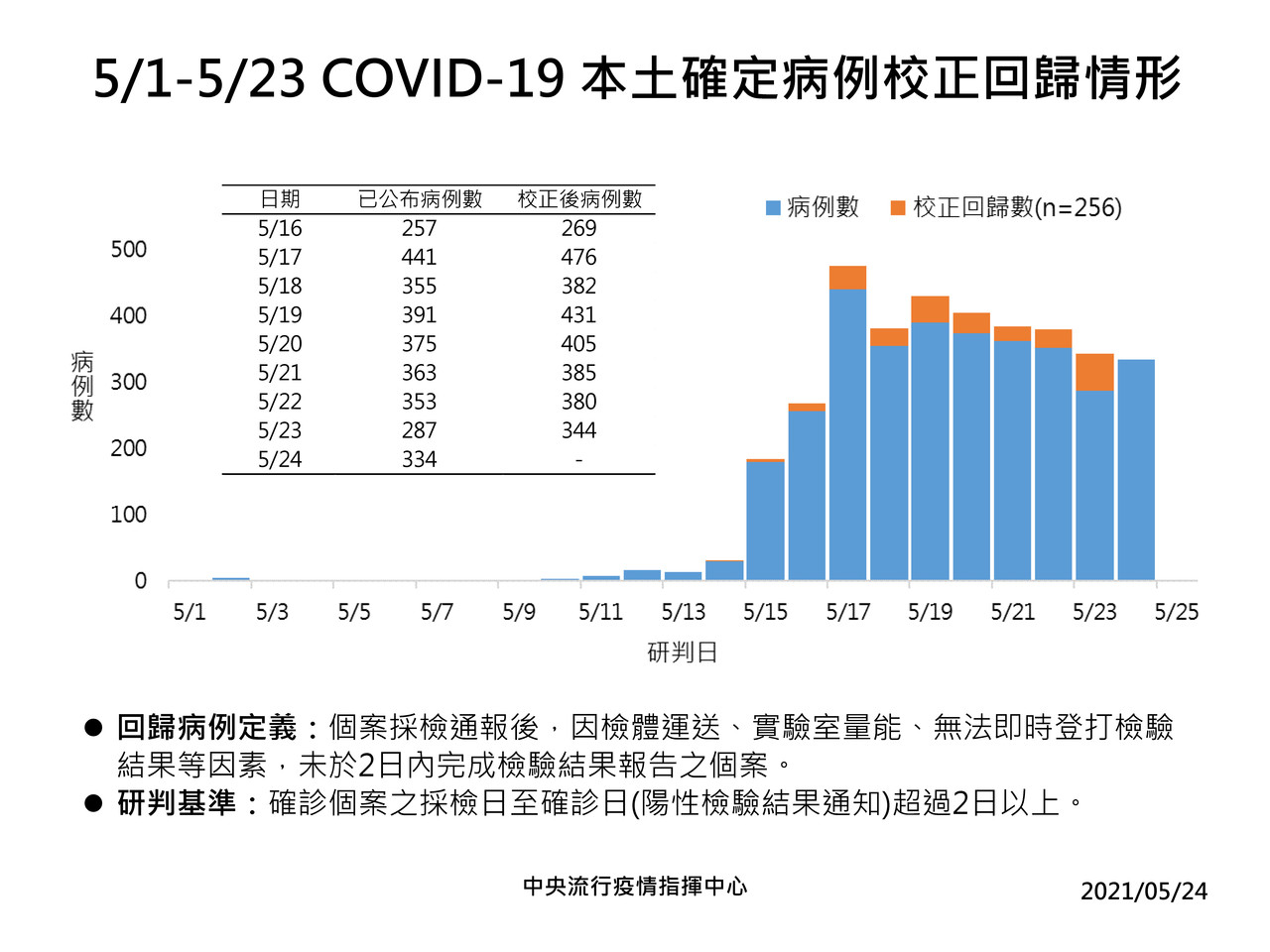 5/1-5/23 COVID-19 本土確定病例校正回歸情形

| 日期 | 已公布病例數 | 校正後病例數 |
|---|---|---|
| 5/16 | 257 | 269 |
| 5/17 | 441 | 476 |
| 5/18 | 355 | 382 |
| 5/19 | 391 | 431 |
| 5/20 | 375 | 405 |
| 5/21 | 363 | 385 |
| 5/22 | 353 | 380 |
| 5/23 | 287 | 344 |
| 5/24 | 334 | - |

病例數 校正回歸數(n=256)

病例數

500
400
300
200
100
0

5/1 5/3 5/5 5/7 5/9 5/11 5/13 5/15 5/17 5/19 5/21 5/23 5/25

研判日

● 回歸病例定義：個案採檢通報後，因檢體運送、實驗室量能、無法即時登打檢驗結果等因素，未於2日內完成檢驗結果報告之個案。
● 研判基準：確診個案之採檢日至確診日(陽性檢驗結果通知)超過2日以上。

中央流行疫情指揮中心

2021/05/24